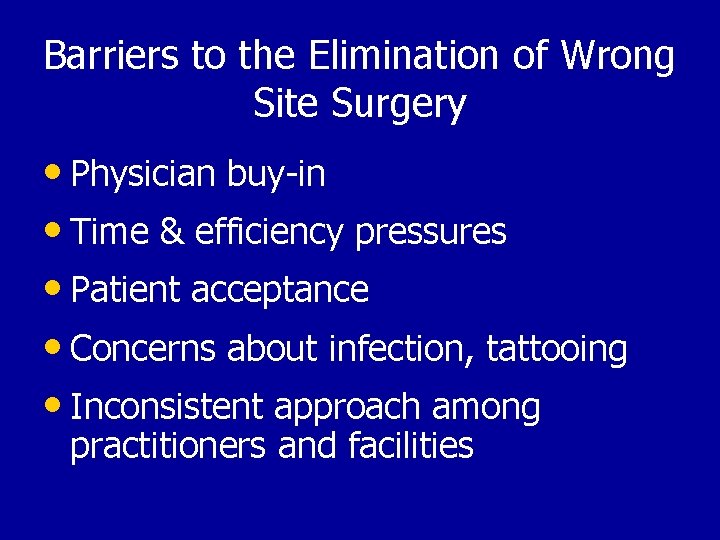 Barriers to the Elimination of Wrong Site Surgery

• Physician buy-in
• Time & efficiency pressures
• Patient acceptance
• Concerns about infection, tattooing
• Inconsistent approach among practitioners and facilities